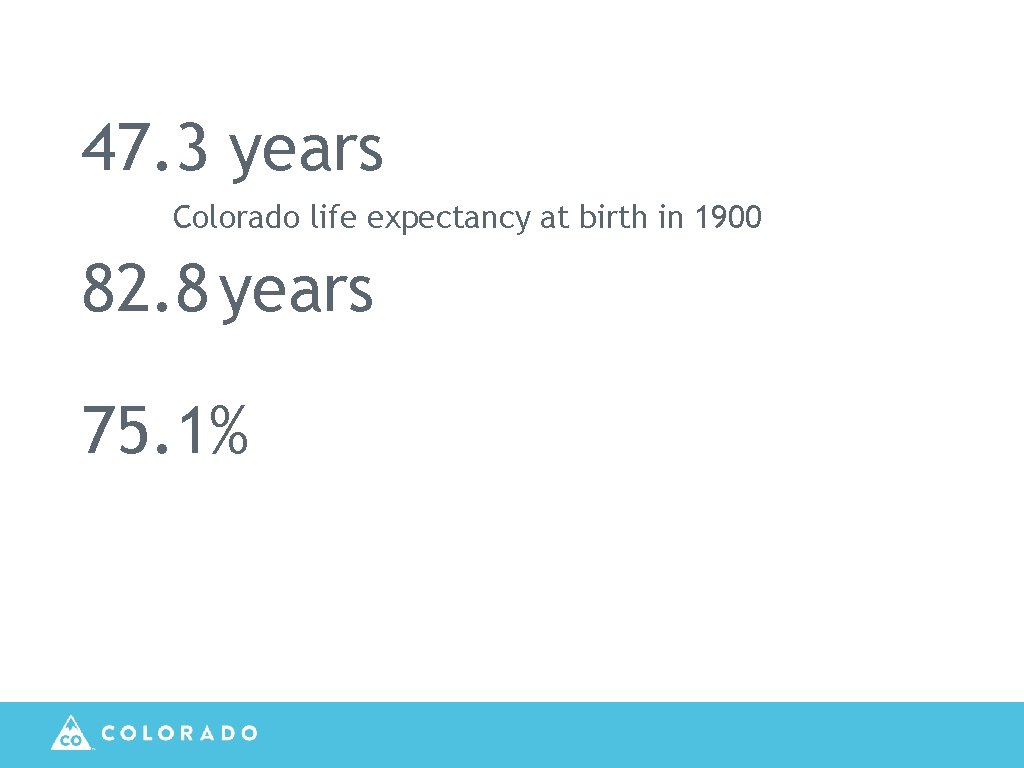 47.3 years

Colorado life expectancy at birth in 1900

82.8 years

75.1%

CO COLORADO